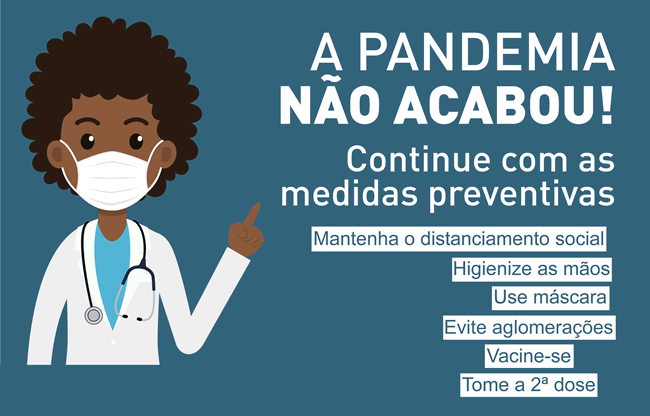 A PANDEMIA
NÃO ACABOU!

Continue com as medidas preventivas

Mantenha o distanciamento social

Higienize as mãos

Use máscara

Evite aglomerações

Vacine-se

Tome a 2ª dose